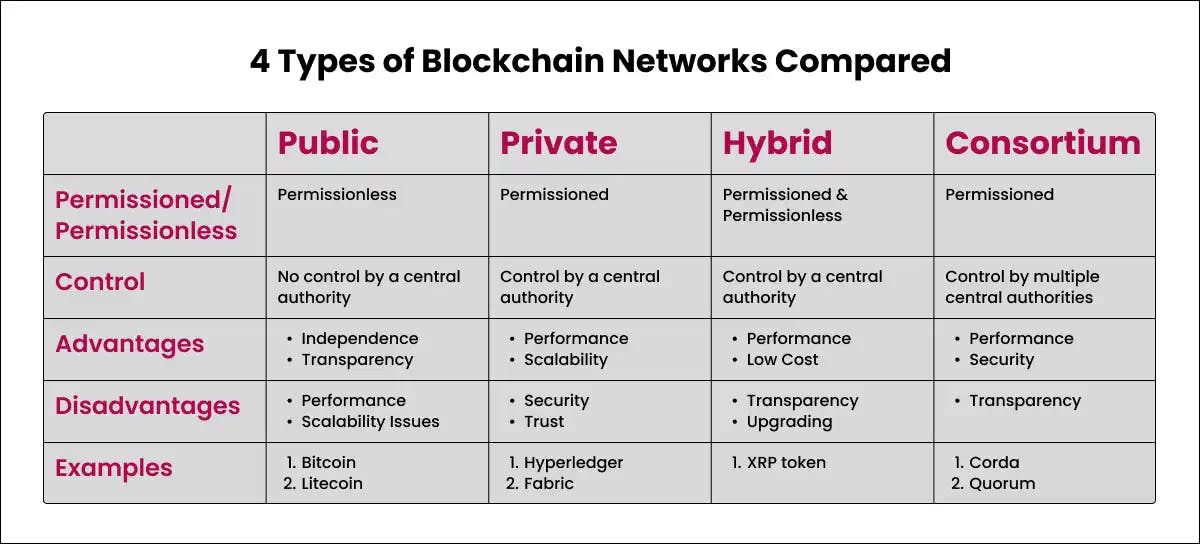 4 Types of Blockchain Networks Compared

| | Public | Private | Hybrid | Consortium |
|---|---|---|---|---|
| Permissioned/ Permissionless | Permissionless | Permissioned | Permissioned & Permissionless | Permissioned |
| Control | No control by a central authority | Control by a central authority | Control by a central authority | Control by multiple central authorities |
| Advantages | • Independence • Transparency | • Performance • Scalability | • Performance • Low Cost | • Performance • Security |
| Disadvantages | • Performance • Scalability Issues | • Security • Trust | • Transparency • Upgrading | • Transparency |
| Examples | 1. Bitcoin 2. Litecoin | 1. Hyperledger 2. Fabric | 1. XRP token | 1. Corda 2. Quorum |